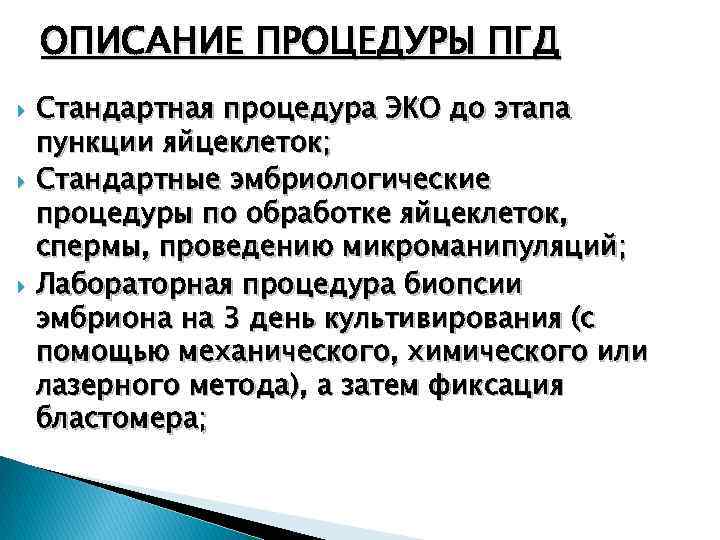 ОПИСАНИЕ ПРОЦЕДУРЫ ПГД

Стандартная процедура ЭКО до этапа пункции яйцеклеток;

Стандартные эмбриологические процедуры по обработке яйцеклеток, спермы, проведению микроманипуляций;

Лабораторная процедура биопсии эмбриона на 3 день культивирования (с помощью механического, химического или лазерного метода), а затем фиксация бластомера;